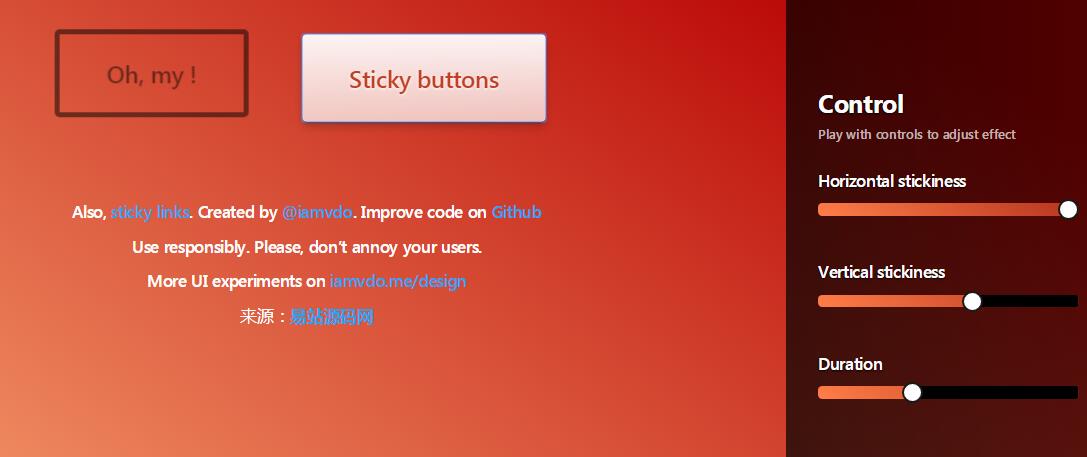 Oh, my !

Sticky buttons

Also, sticky links. Created by @iamvdo. Improve code on Github

Use responsibly. Please, don't annoy your users.

More UI experiments on iamvdo.me/design

来源：易站源码网

Control

Play with controls to adjust effect

Horizontal stickiness

Vertical stickiness

Duration